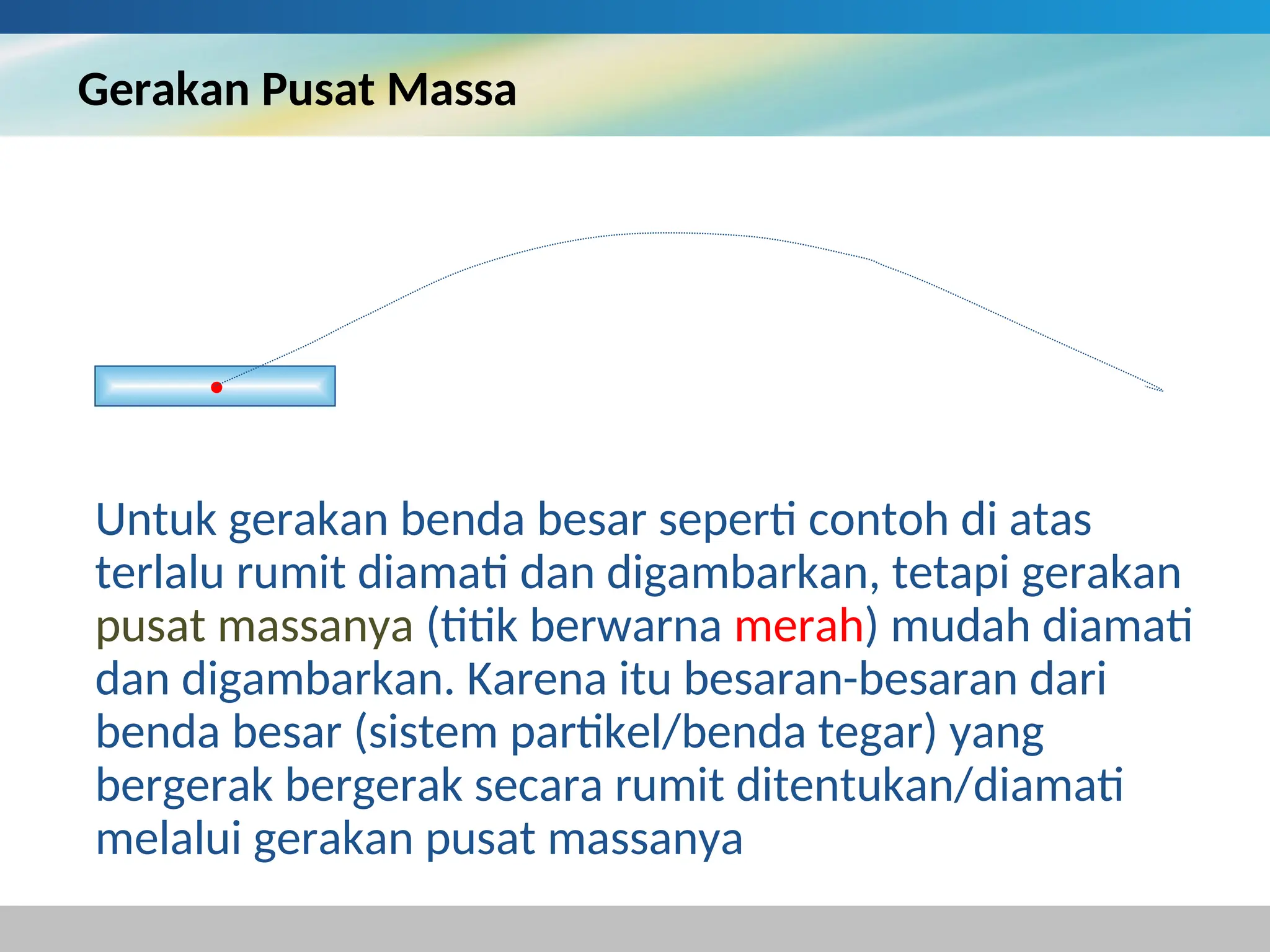 Gerakan Pusat Massa

Untuk gerakan benda besar seperti contoh di atas terlalu rumit diamati dan digambarkan, tetapi gerakan pusat massanya (titik berwarna merah) mudah diamati dan digambarkan. Karena itu besaran-besaran dari benda besar (sistem partikel/benda tegar) yang bergerak bergerak secara rumit ditentukan/diamati melalui gerakan pusat massanya